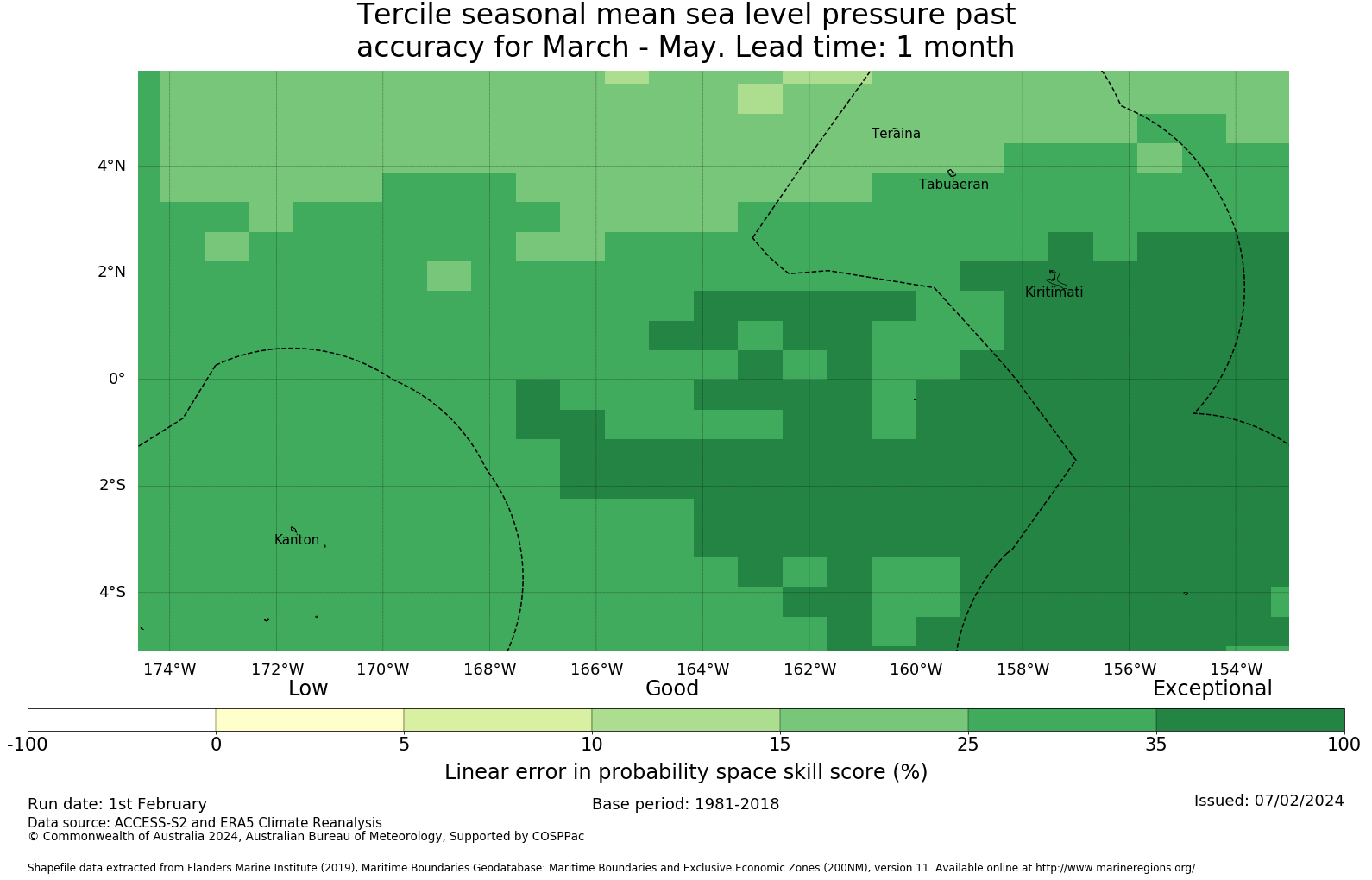 Tercile seasonal mean sea level pressure past accuracy for March - May. Lead time: 1 month

Teraina
Tabuaeran
Kiritimati
Kanton

4°N
2°N
0°
2°S
4°S

174°W 172°W 170°W 168°W 166°W 164°W 162°W 160°W 158°W 156°W 154°W

Low Good Exceptional

-100 0 5 10 15 25 35 100

Linear error in probability space skill score (%)

Run date: 1st February
Base period: 1981-2018
Issued: 07/02/2024
Data source: ACCESS-S2 and ERA5 Climate Reanalysis
© Commonwealth of Australia 2024, Australian Bureau of Meteorology, Supported by COSPPac

Shapefile data extracted from Flanders Marine Institute (2019), Maritime Boundaries Geodatabase: Maritime Boundaries and Exclusive Economic Zones (200NM), version 11. Available online at http://www.marineregions.org/.